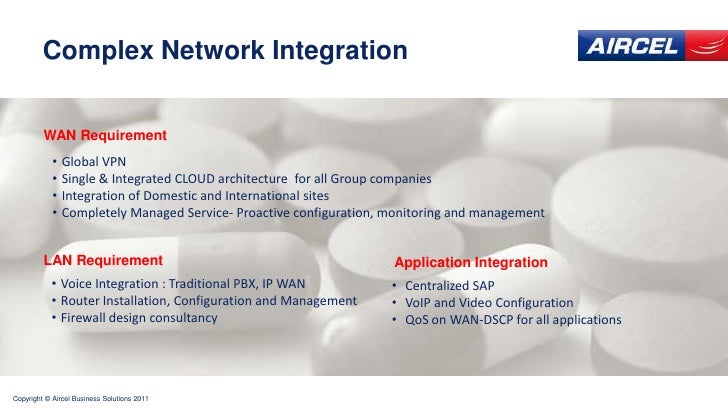 Complex Network Integration

AIRCEL

WAN Requirement

• Global VPN
• Single & Integrated CLOUD architecture for all Group companies
• Integration of Domestic and International sites
• Completely Managed Service- Proactive configuration, monitoring and management

LAN Requirement

• Voice Integration : Traditional PBX, IP WAN
• Router Installation, Configuration and Management
• Firewall design consultancy

Application Integration

• Centralized SAP
• VoIP and Video Configuration
• QoS on WAN-DSCP for all applications

Copyright © Aircel Business Solutions 2011